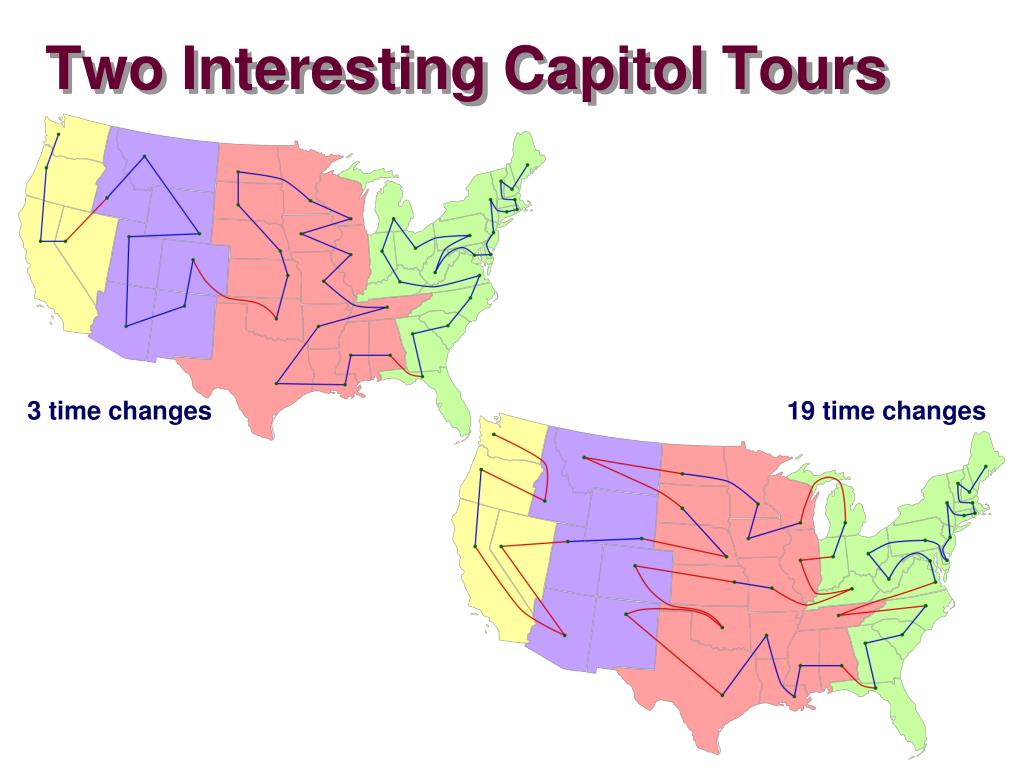 Two Interesting Capitol Tours

3 time changes

19 time changes